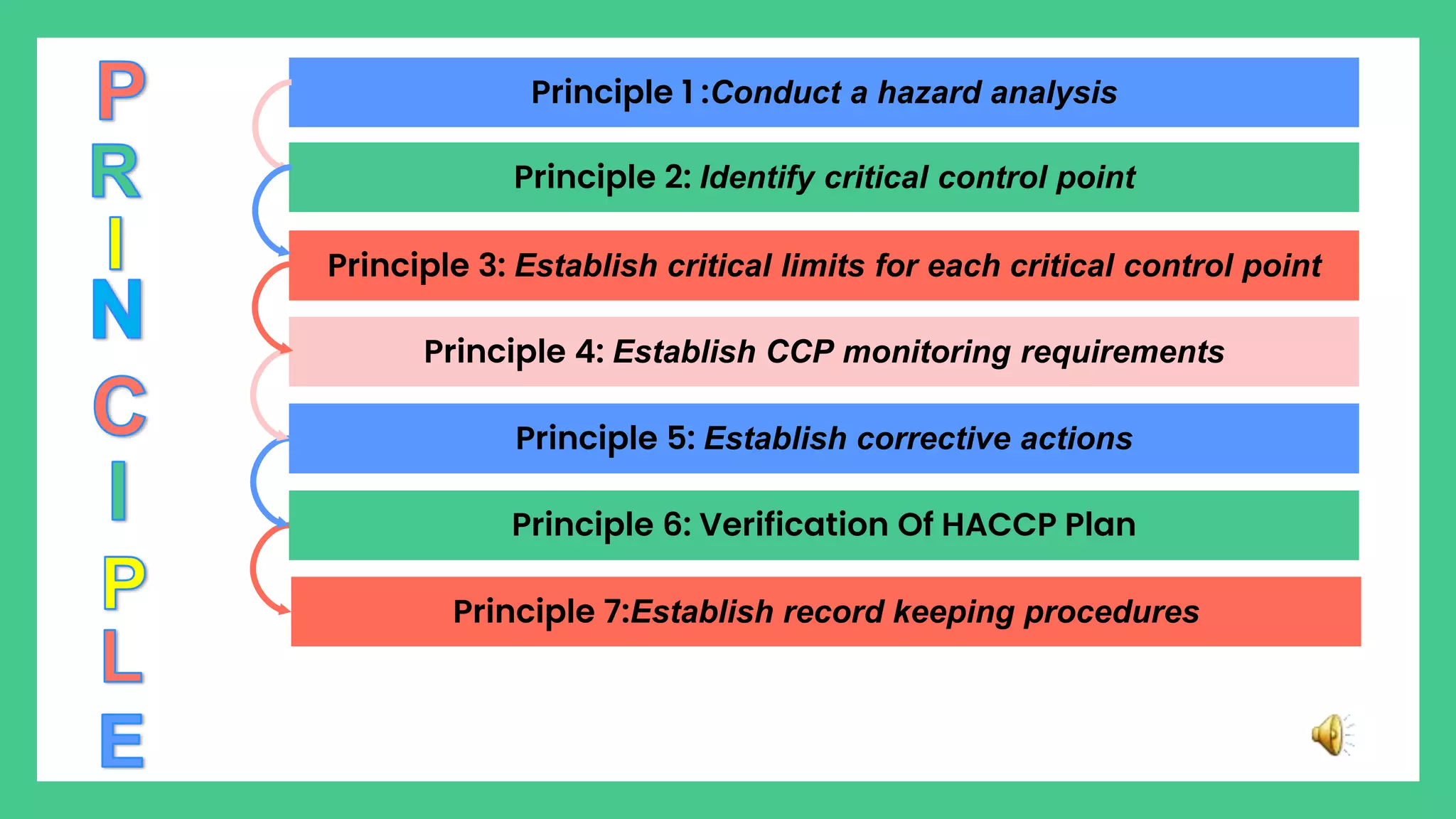 P
R
I
N
C
I
P
L
E

Principle 1 :Conduct a hazard analysis

Principle 2: Identify critical control point

Principle 3: Establish critical limits for each critical control point

Principle 4: Establish CCP monitoring requirements

Principle 5: Establish corrective actions

Principle 6: Verification Of HACCP Plan

Principle 7:Establish record keeping procedures